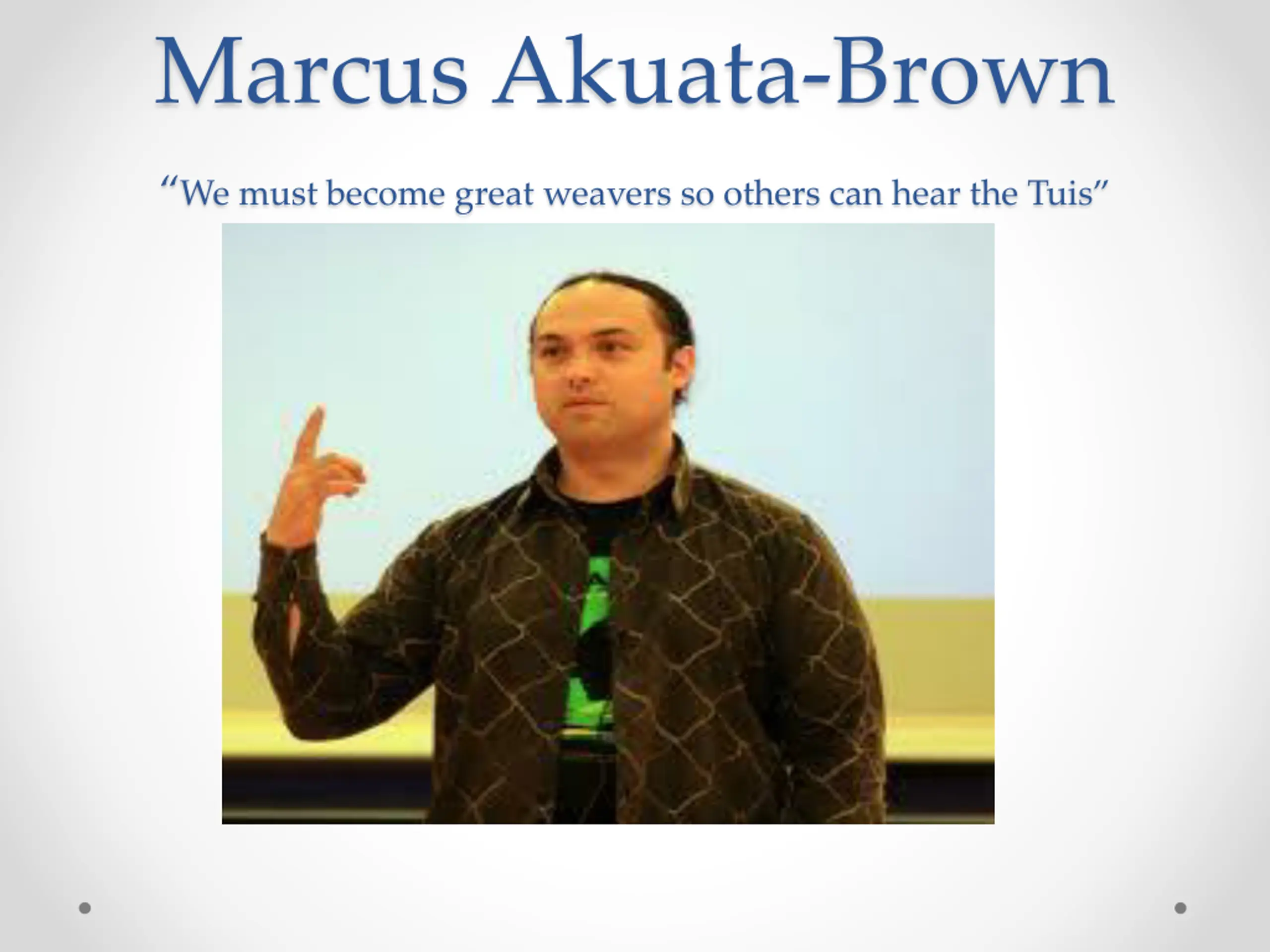 Marcus Akuata-Brown

“We must become great weavers so others can hear the Tuis”